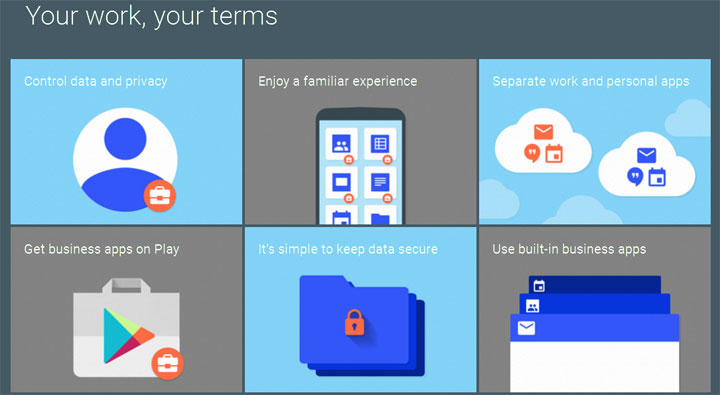 Your work, your terms

Control data and privacy

Enjoy a familiar experience

Separate work and personal apps

Get business apps on Play

It's simple to keep data secure

Use built-in business apps